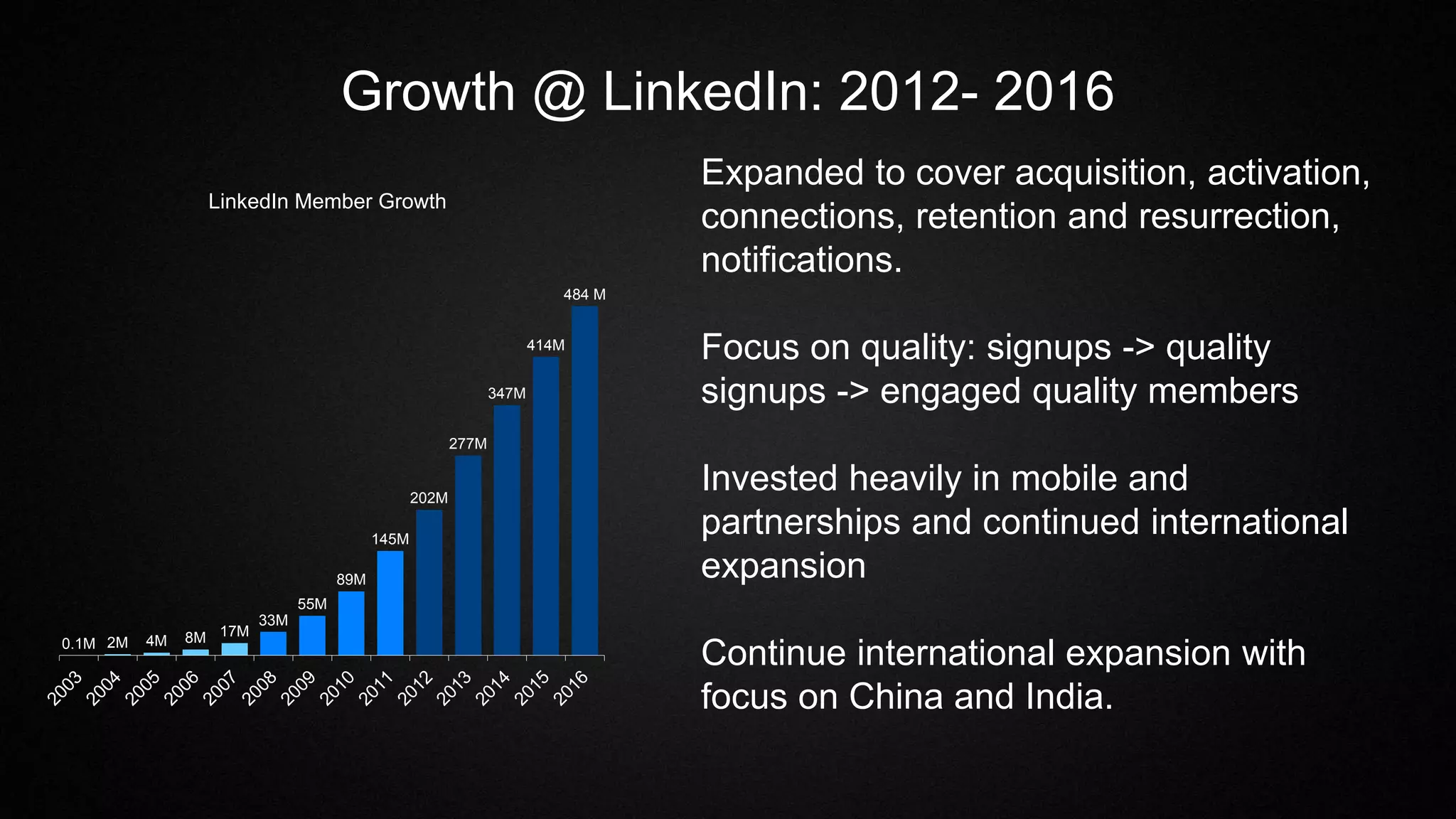 Growth @ LinkedIn: 2012- 2016

LinkedIn Member Growth

0.1M 2M 4M 8M 17M 33M 55M 89M 145M 202M 277M 347M 414M 484 M

2003 2004 2005 2006 2007 2008 2009 2010 2011 2012 2013 2014 2015 2016

Expanded to cover acquisition, activation, connections, retention and resurrection, notifications.

Focus on quality: signups -> quality signups -> engaged quality members

Invested heavily in mobile and partnerships and continued international expansion

Continue international expansion with focus on China and India.